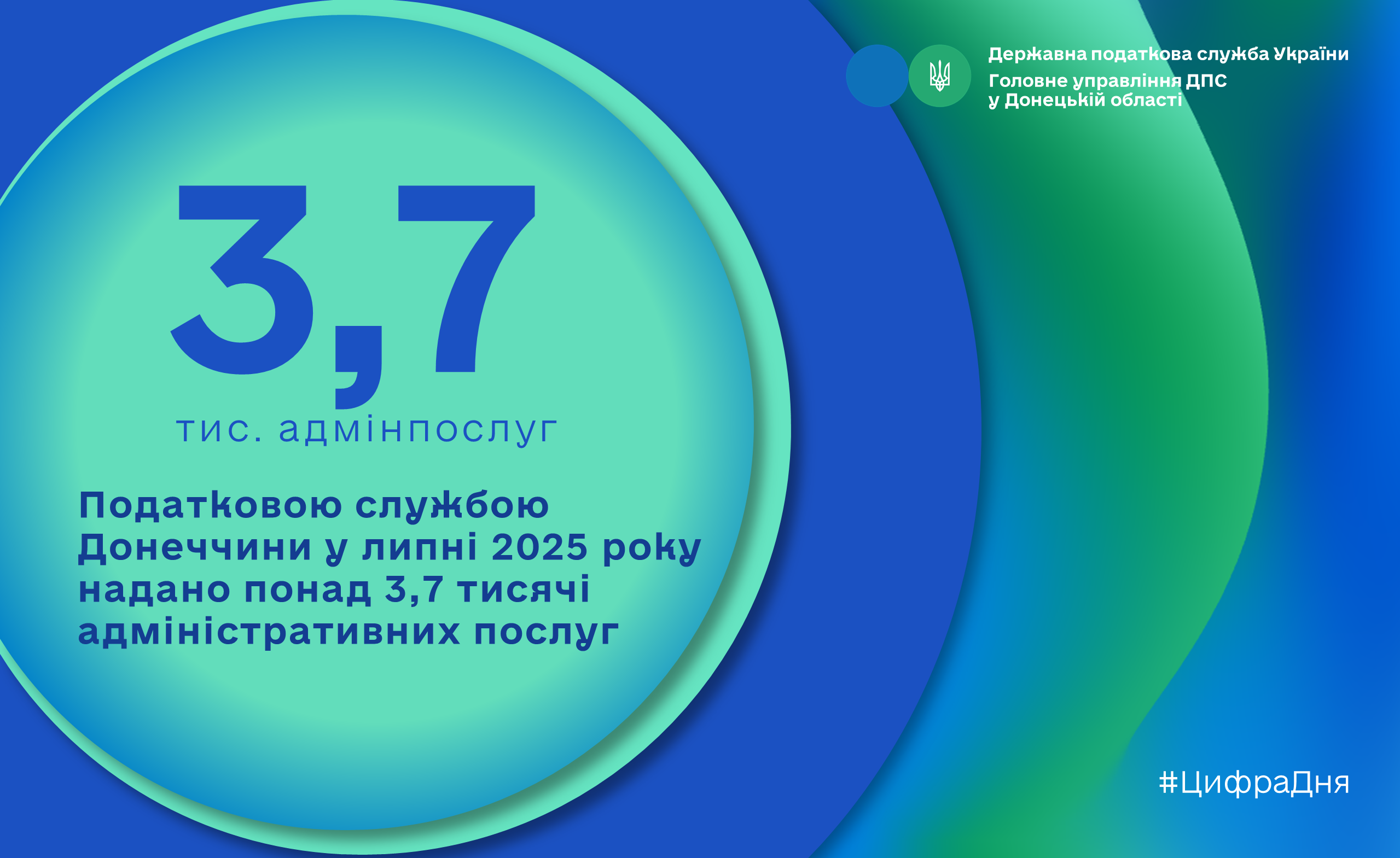 Державна податкова служба України
Головне управління ДПС у Донецькій області

3,7
тис. адмінпослуг

Податковою службою Донеччини у липні 2025 року надано понад 3,7 тисячі адміністративних послуг

#ЦифраДня